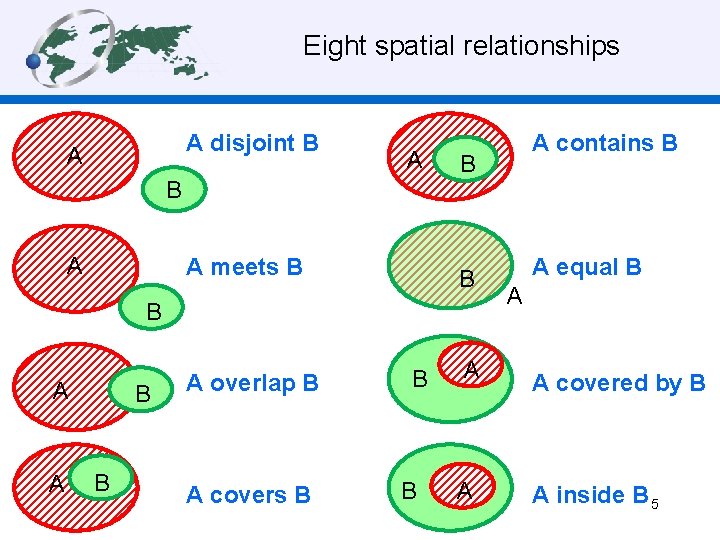 Eight spatial relationships

A
B
A disjoint B

A
B
A meets B

A
B
A overlap B

A
B
A covers B

A
B
A contains B

B
A
A equal B

B
A
A covered by B

B
A
A inside B

5